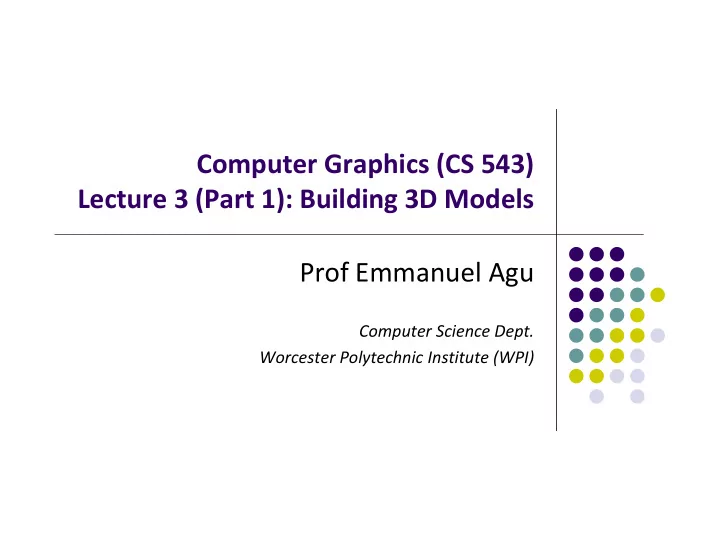 Computer Graphics (CS 543)
Lecture 3 (Part 1): Building 3D Models

Prof Emmanuel Agu

Computer Science Dept.
Worcester Polytechnic Institute (WPI)